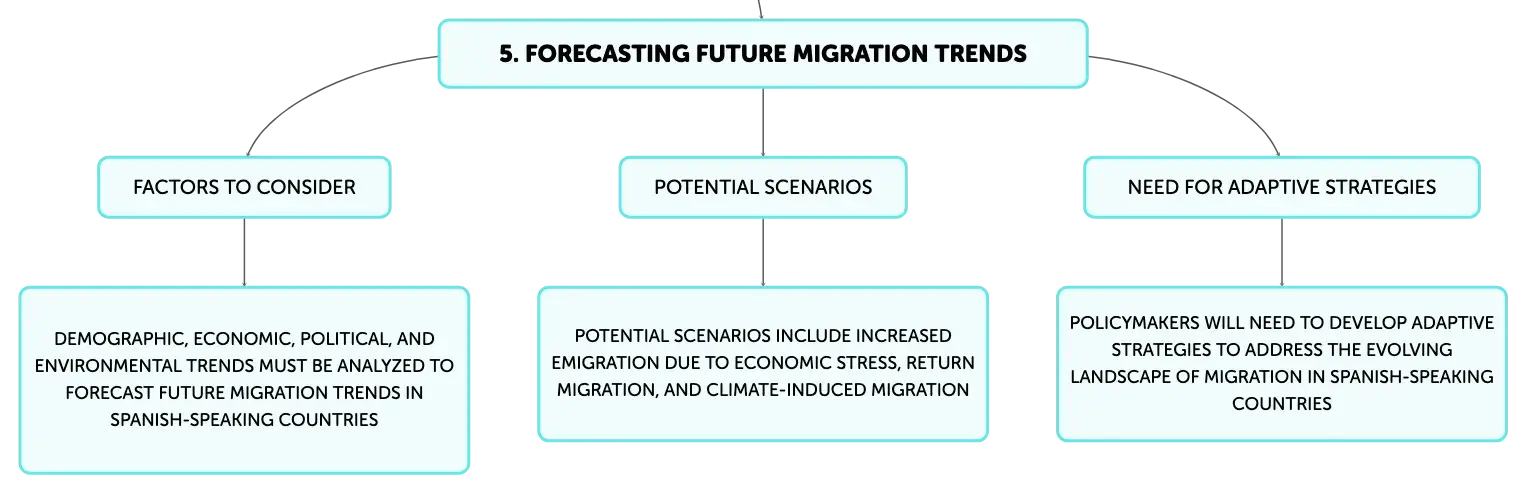 5. FORECASTING FUTURE MIGRATION TRENDS

FACTORS TO CONSIDER

DEMOGRAPHIC, ECONOMIC, POLITICAL, AND ENVIRONMENTAL TRENDS MUST BE ANALYZED TO FORECAST FUTURE MIGRATION TRENDS IN SPANISH-SPEAKING COUNTRIES

POTENTIAL SCENARIOS

POTENTIAL SCENARIOS INCLUDE INCREASED EMIGRATION DUE TO ECONOMIC STRESS, RETURN MIGRATION, AND CLIMATE-INDUCED MIGRATION

NEED FOR ADAPTIVE STRATEGIES

POLICYMAKERS WILL NEED TO DEVELOP ADAPTIVE STRATEGIES TO ADDRESS THE EVOLVING LANDSCAPE OF MIGRATION IN SPANISH-SPEAKING COUNTRIES